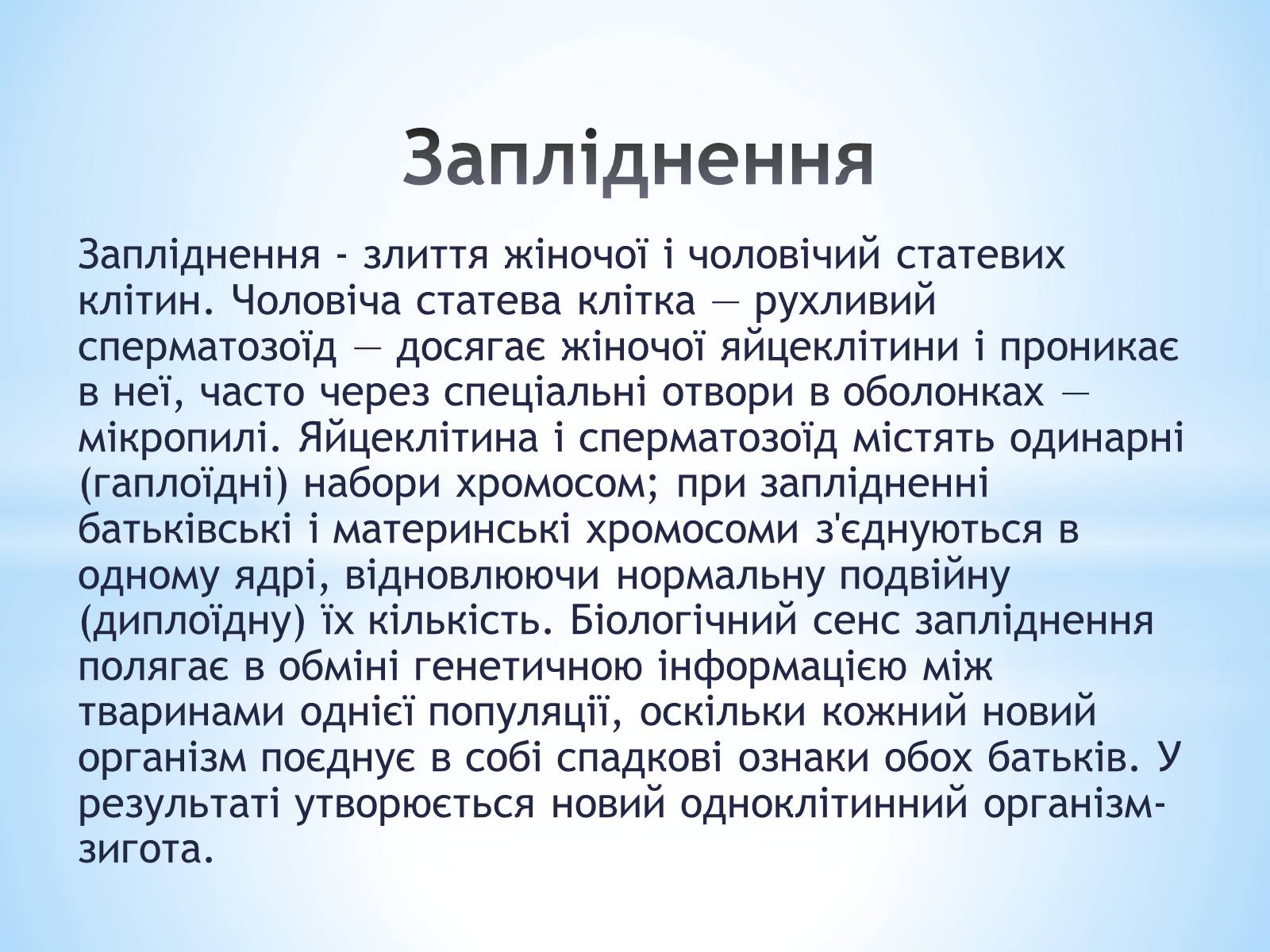 Запліднення

Запліднення - злиття жіночої і чоловічий статевих клітин. Чоловіча статева клітка — рухливий сперматозоїд — досягає жіночої яйцеклітини і проникає в неї, часто через спеціальні отвори в оболонках — мікропилі. Яйцеклітина і сперматозоїд містять одинарні (гаплоїдні) набори хромосом; при заплідненні батьківські і материнські хромосоми з'єднуються в одному ядрі, відновлюючи нормальну подвійну (диплоїдну) їх кількість. Біологічний сенс запліднення полягає в обміні генетичною інформацією між тваринами однієї популяції, оскільки кожний новий організм поєднує в собі спадкові ознаки обох батьків. У результаті утворюється новий одноклітинний організм-зигота.